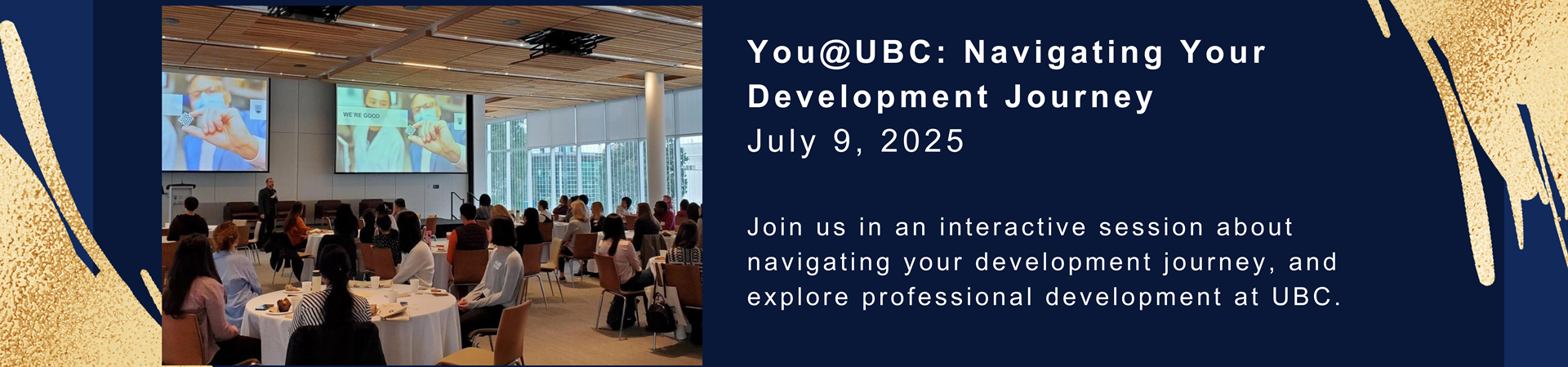 WE'RE GOOD

You@UBC: Navigating Your Development Journey
July 9, 2025

Join us in an interactive session about navigating your development journey, and explore professional development at UBC.